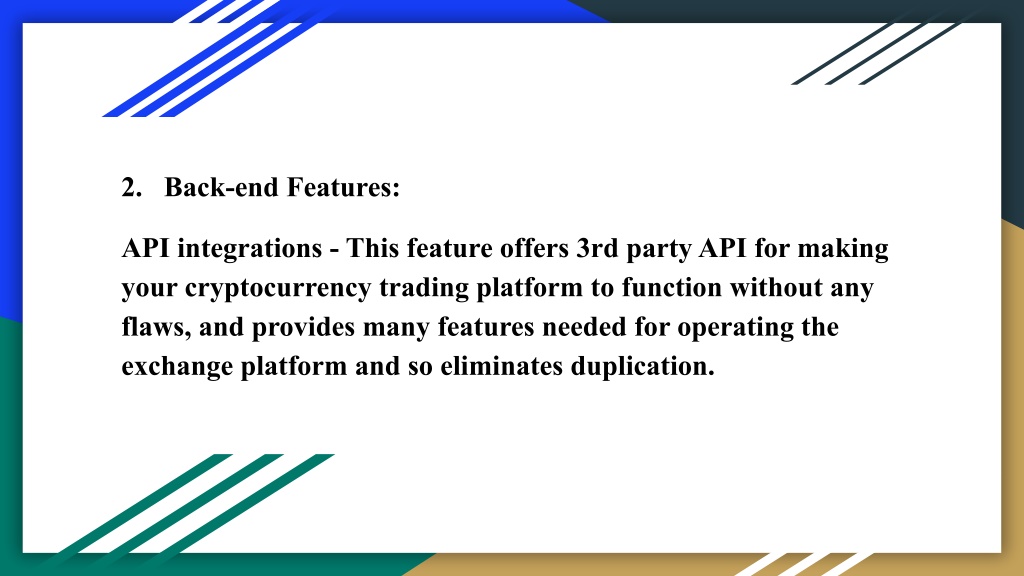 2. Back-end Features:

API integrations - This feature offers 3rd party API for making your cryptocurrency trading platform to function without any flaws, and provides many features needed for operating the exchange platform and so eliminates duplication.